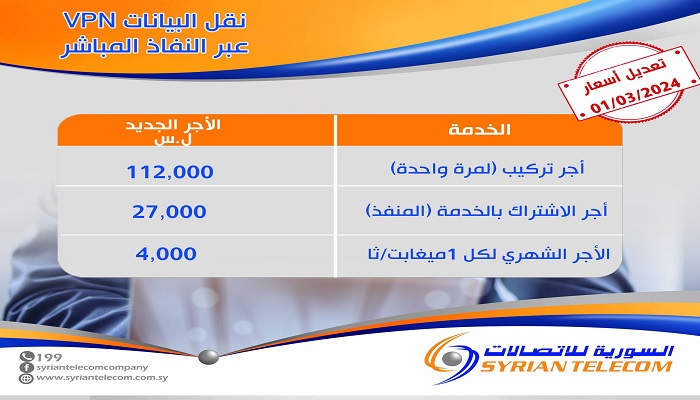 نقل البيانات VPN
عبر النفاذ المباشر

تعديل أسعار
01/03/2024

| الخدمة | الأجر الجديد ل.س |
|---|---|
| أجر تركيب (لمرة واحدة) | 112,000 |
| أجر الاشتراك بالخدمة (المنفذ) | 27,000 |
| الأجر الشهري لكل 1ميغابت/ثا | 4,000 |

199
syriantelecomcompany
www.syriantelecom.com.sy

السورية للاتصالات
SYRIAN TELECOM